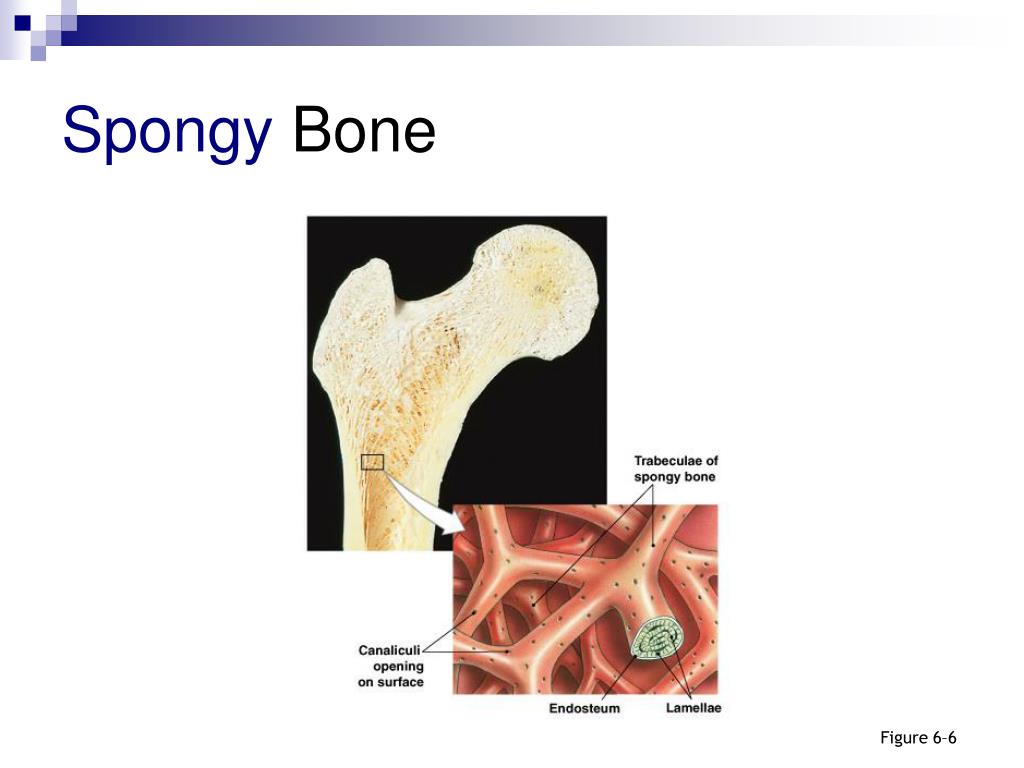 Spongy Bone

Trabeculae of spongy bone

Canaliculi opening on surface

Endosteum

Lamellae

Figure 6–6